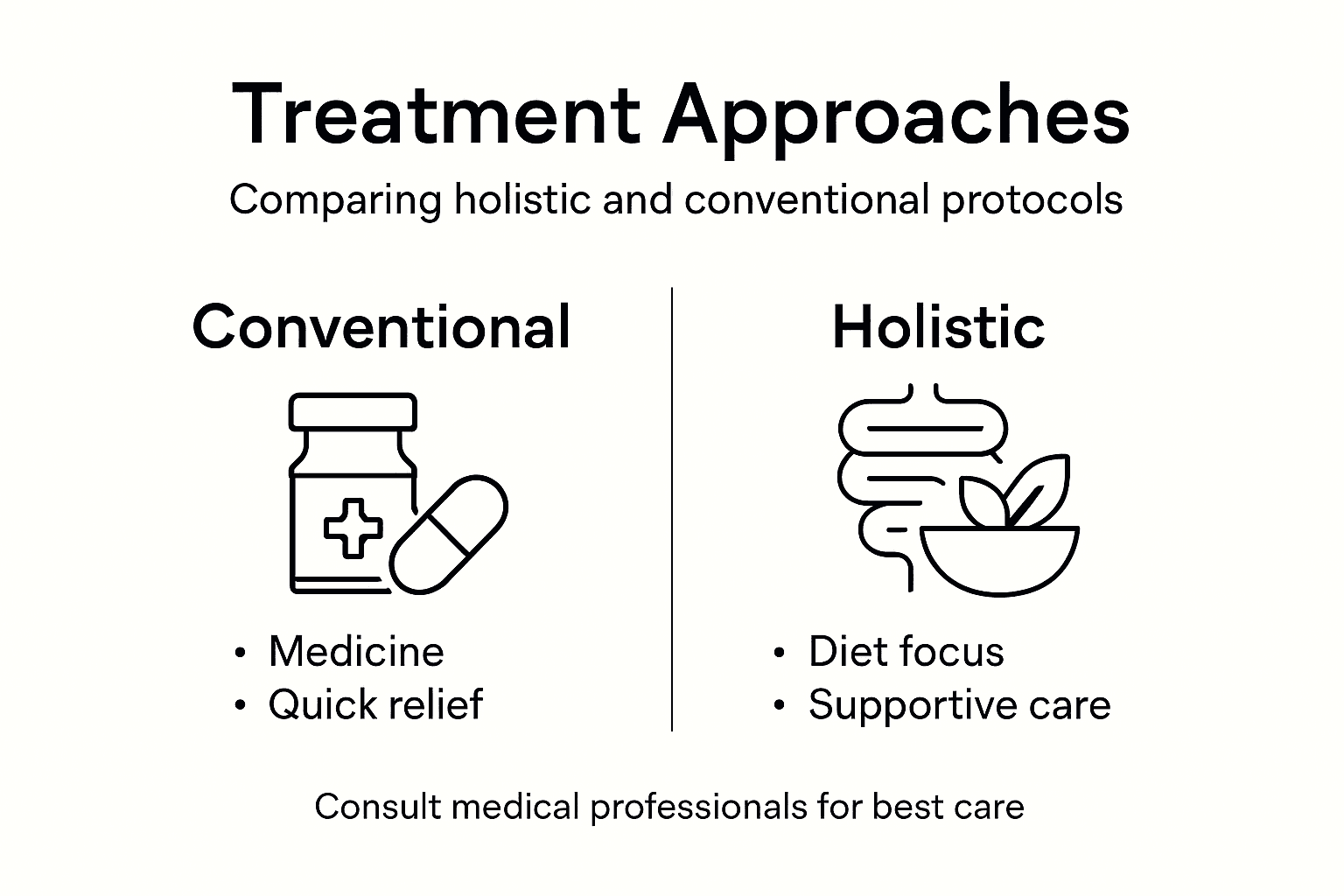 Treatment Approaches

Comparing holistic and conventional protocols

Conventional

• Medicine
• Quick relief

Holistic

• Diet focus
• Supportive care

Consult medical professionals for best care